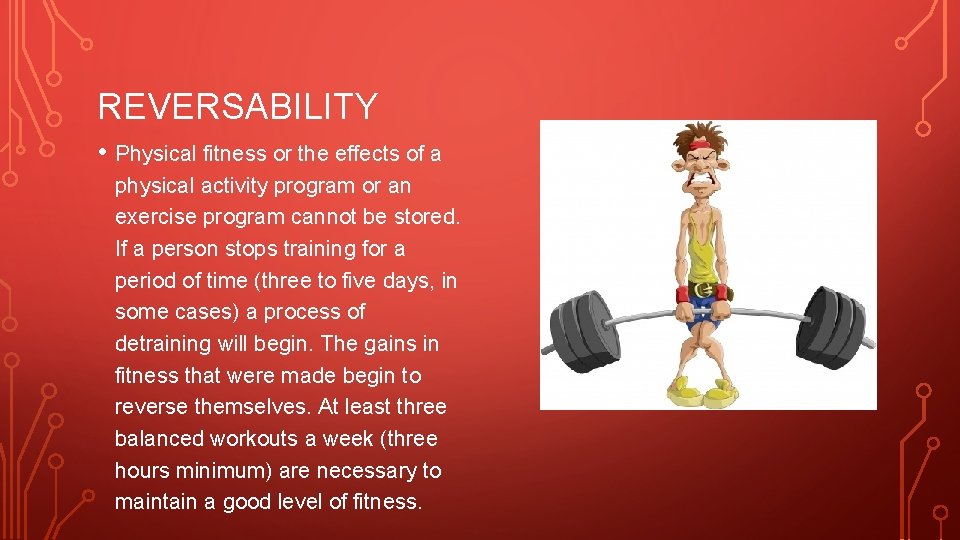 REVERSABILITY

• Physical fitness or the effects of a physical activity program or an exercise program cannot be stored. If a person stops training for a period of time (three to five days, in some cases) a process of detraining will begin. The gains in fitness that were made begin to reverse themselves. At least three balanced workouts a week (three hours minimum) are necessary to maintain a good level of fitness.